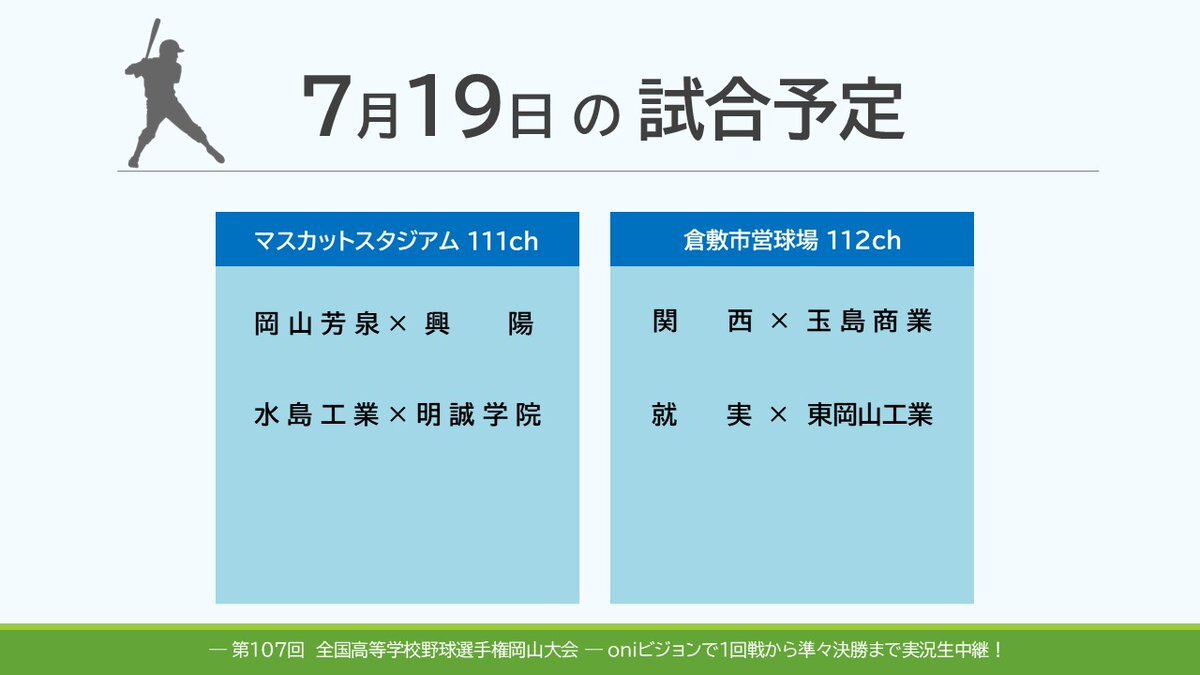 7月19日 の 試合予定

マスカットスタジアム 111ch

岡山芳泉 × 興 陽

水島工業 × 明誠学院

倉敷市営球場 112ch

関 西 × 玉島商業

就 実 × 東岡山工業

— 第107回 全国高等学校野球選手権岡山大会 — oniビジョンで1回戦から準々決勝まで実況生中継！